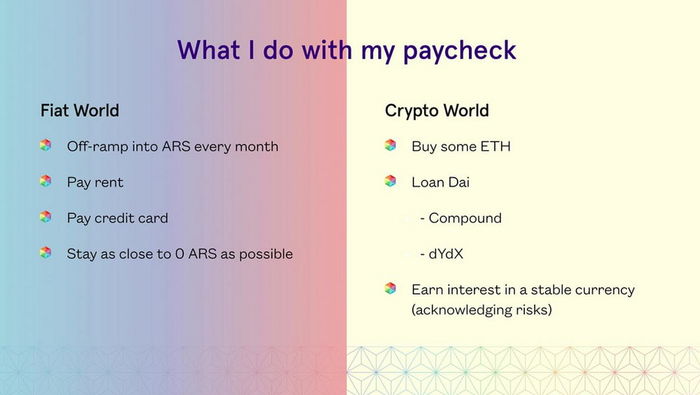 What I do with my paycheck

Fiat World

Off-ramp into ARS every month

Pay rent

Pay credit card

Stay as close to 0 ARS as possible

Crypto World

Buy some ETH

Loan Dai

- Compound

- dYdX

Earn interest in a stable currency (acknowledging risks)